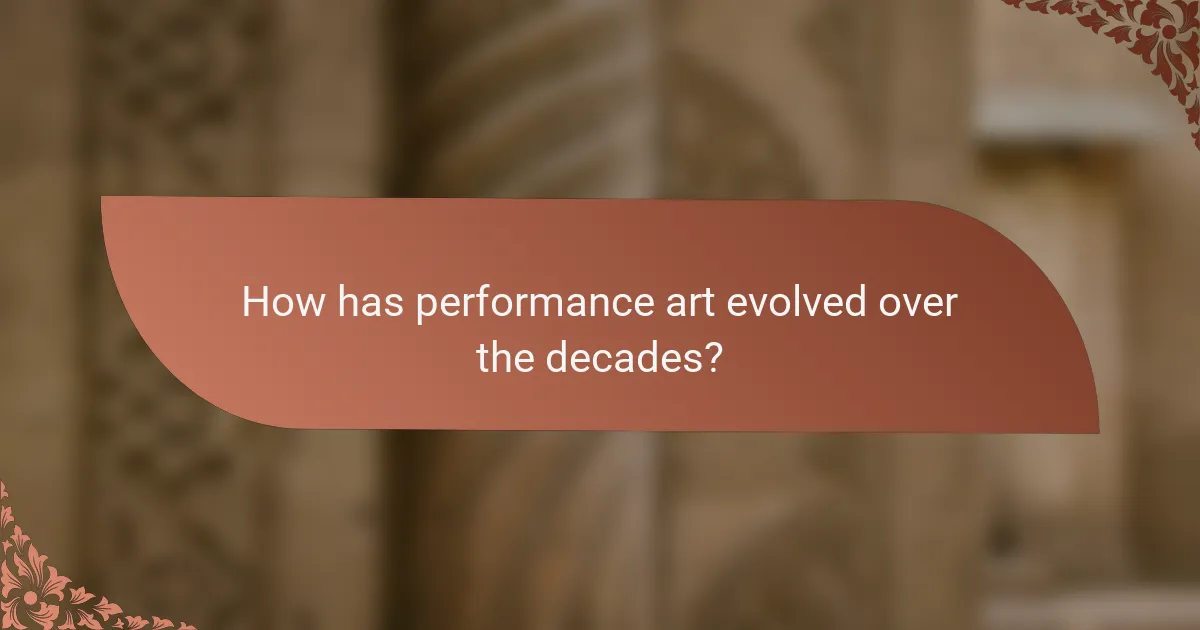 How has performance art evolved over the decades?